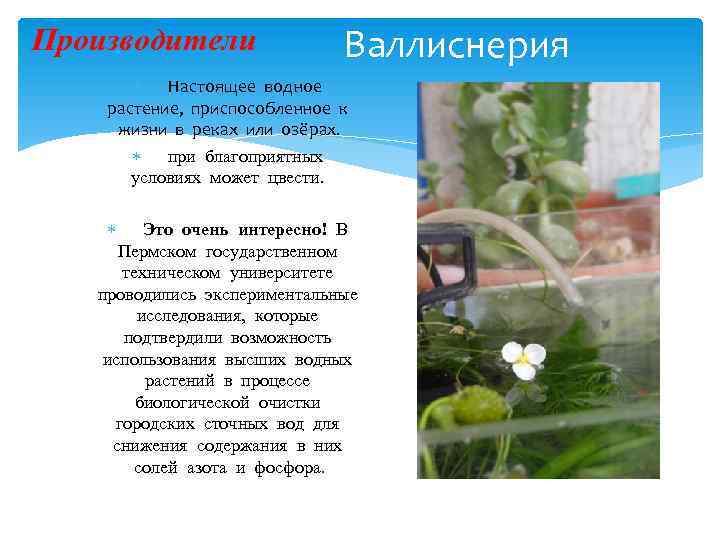 Производители

Валлиснерия

Настоящее водное растение, приспособленное к жизни в реках или озёрах.

при благоприятных условиях может цвести.

Это очень интересно! В Пермском государственном техническом университете проводились экспериментальные исследования, которые подтвердили возможность использования высших водных растений в процессе биологической очистки городских сточных вод для снижения содержания в них солей азота и фосфора.